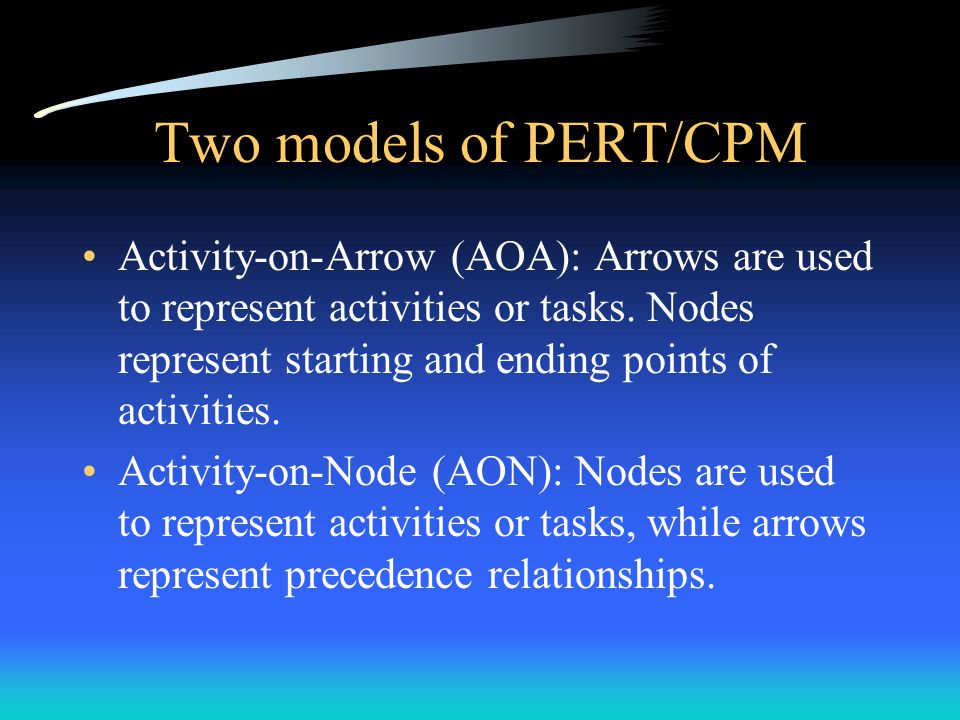 Two models of PERT/CPM

• Activity-on-Arrow (AOA): Arrows are used to represent activities or tasks. Nodes represent starting and ending points of activities.

• Activity-on-Node (AON): Nodes are used to represent activities or tasks, while arrows represent precedence relationships.